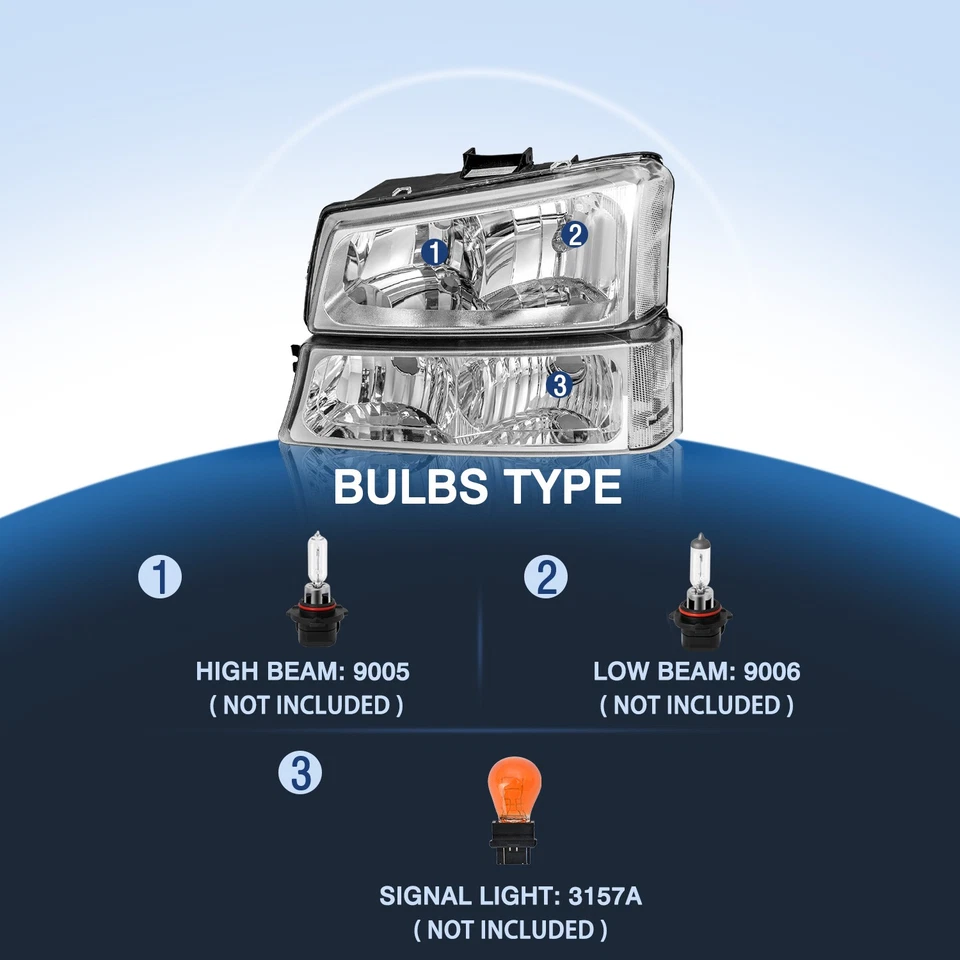 1
2
3

BULBS TYPE

1

HIGH BEAM: 9005
( NOT INCLUDED )

2

LOW BEAM: 9006
( NOT INCLUDED )

3

SIGNAL LIGHT: 3157A
( NOT INCLUDED )